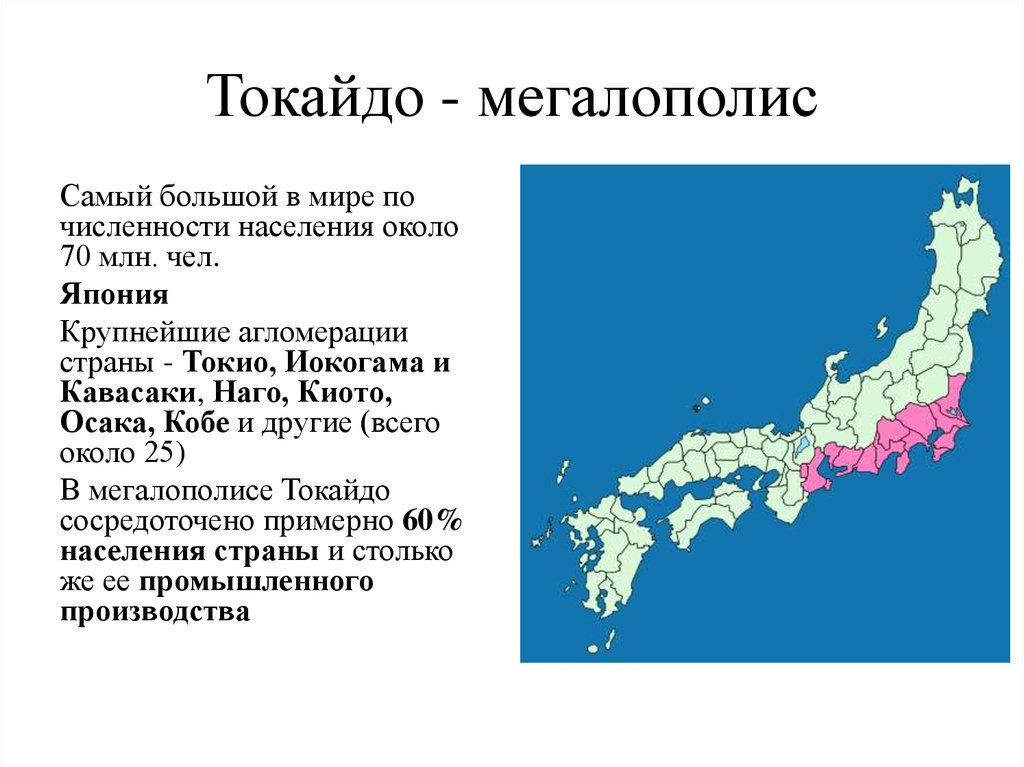 Токайдо - мегалополис

Самый большой в мире по численности населения около 70 млн. чел.

Япония

Крупнейшие агломерации страны - Токио, Иокогама и Кавасаки, Наго, Киото, Осака, Кобе и другие (всего около 25)

В мегалополисе Токайдо сосредоточено примерно 60% населения страны и столько же ее промышленного производства